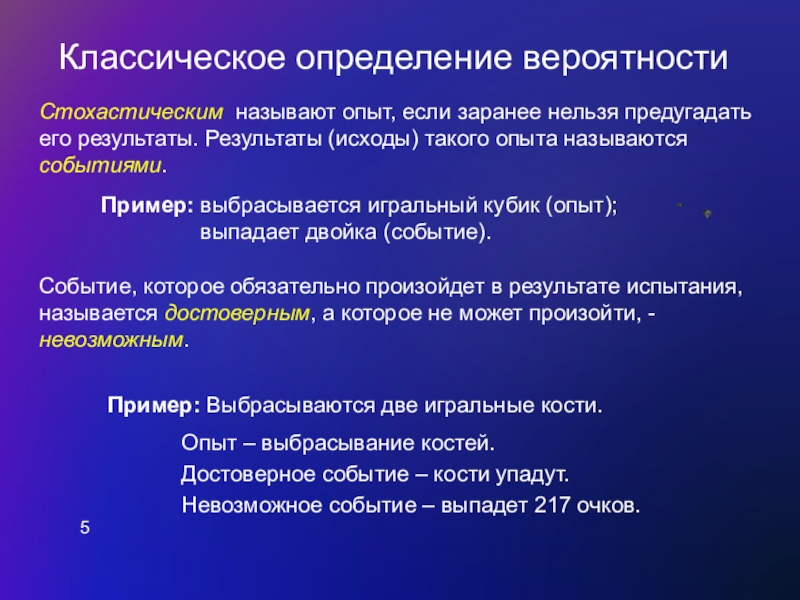 Классическое определение вероятности

Стохастическим называют опыт, если заранее нельзя предугадать его результаты. Результаты (исходы) такого опыта называются событиями.

Пример: выбрасывается игральный кубик (опыт);
выпадает двойка (событие).

Событие, которое обязательно произойдет в результате испытания, называется достоверным, а которое не может произойти, - невозможным.

Пример: Выбрасываются две игральные кости.

Опыт – выбрасывание костей.
Достоверное событие – кости упадут.
Невозможное событие – выпадет 217 очков.

5